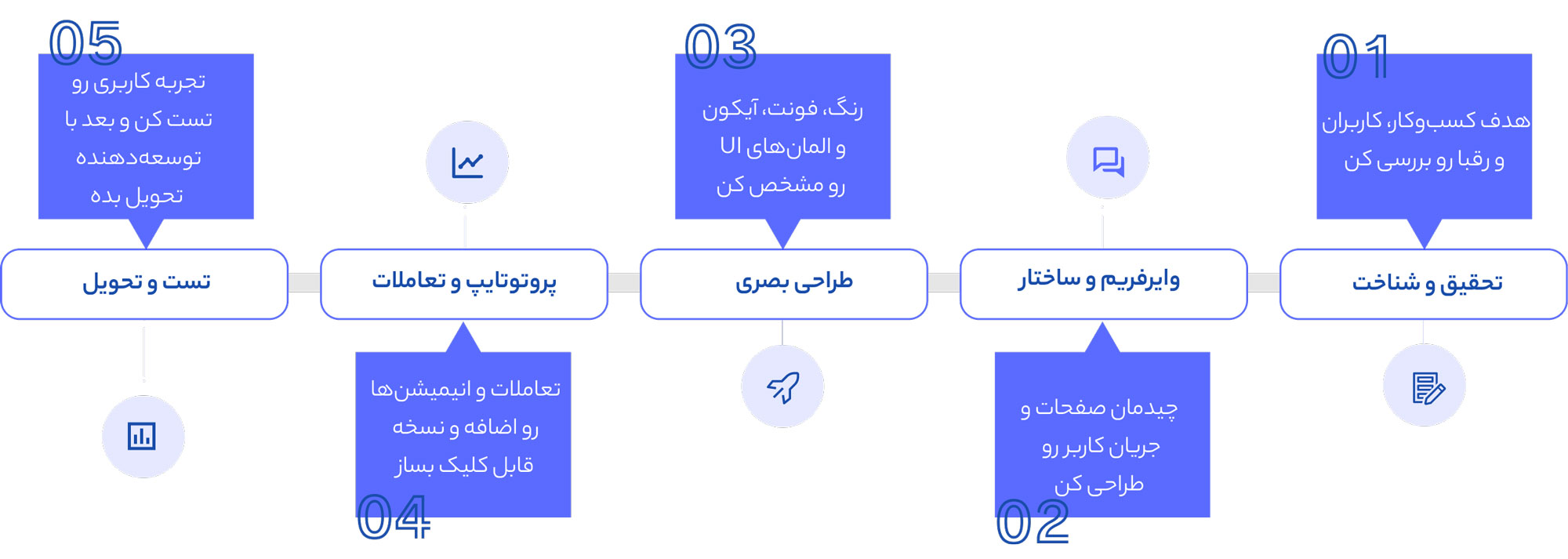 01
هدف کسب‌وکار، کاربران و رقبا رو بررسی کن

تحقیق و شناخت

وایرفریم و ساختار

چیدمان صفحات و جریان کاربر رو طراحی کن
02

03
رنگ، فونت، آیکون و المان‌های UI رو مشخص کن

طراحی بصری

پروتوتایپ و تعاملات

تعاملات و انیمیشن‌ها رو اضافه و نسخه قابل کلیک بساز
04

05
تجربه کاربری رو تست کن و بعد با توسعه‌دهنده تحویل بده

تست و تحویل